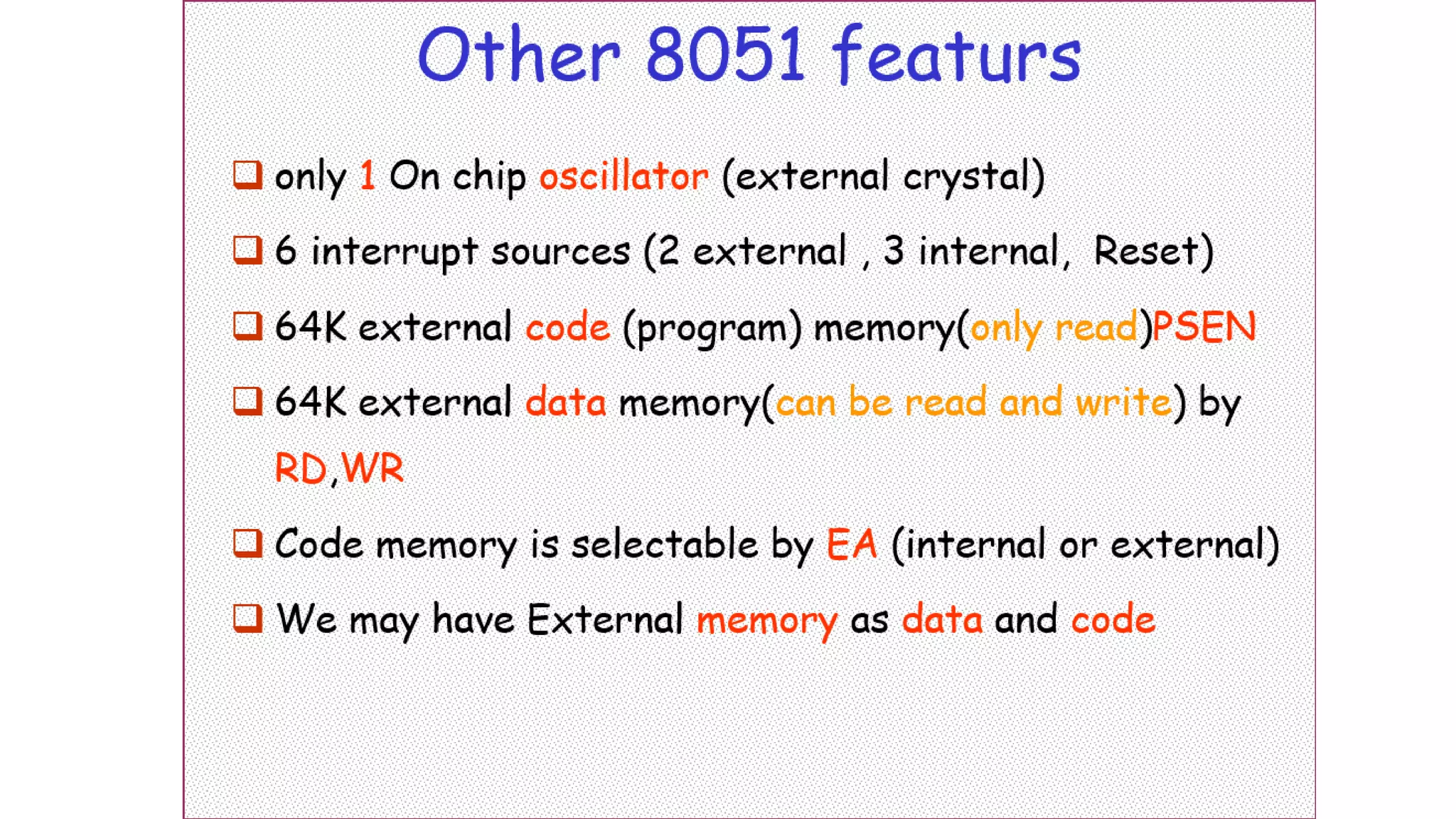 Other 8051 featurs

❑ only 1 On chip oscillator (external crystal)

❑ 6 interrupt sources (2 external , 3 internal, Reset)

❑ 64K external code (program) memory(only read)PSEN

❑ 64K external data memory(can be read and write) by RD,WR

❑ Code memory is selectable by EA (internal or external)

❑ We may have External memory as data and code